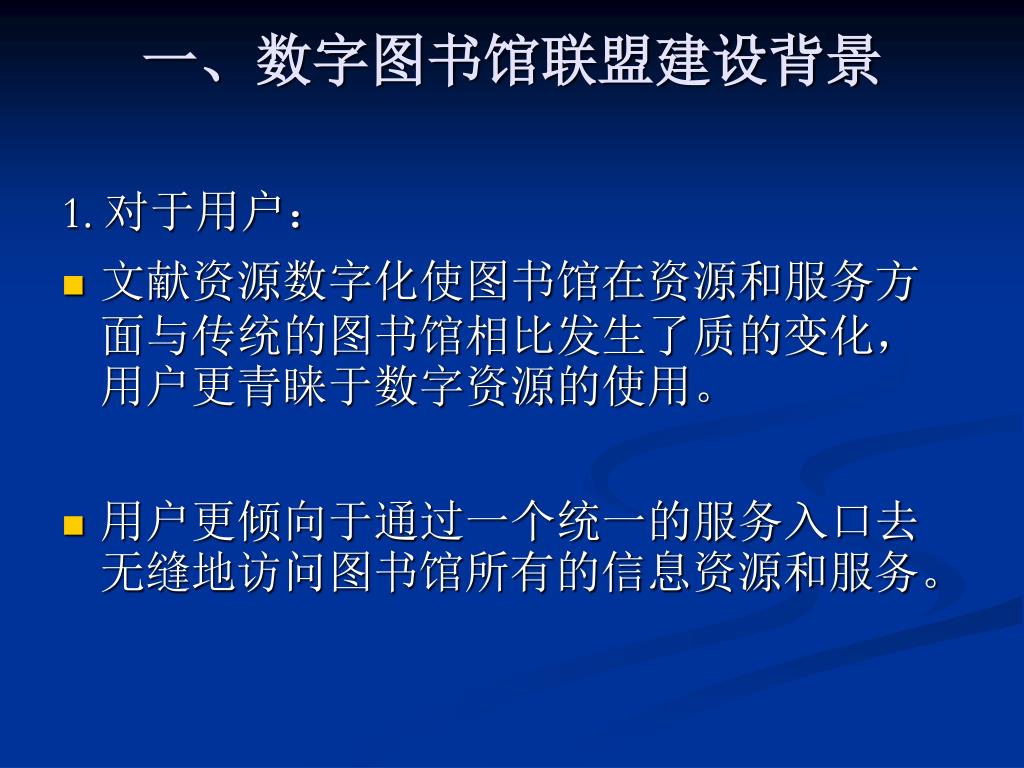 一、数字图书馆联盟建设背景

1. 对于用户：

文献资源数字化使图书馆在资源和服务方面与传统的图书馆相比发生了质的变化，用户更青睐于数字资源的使用。

用户更倾向于通过一个统一的服务入口去无缝地访问图书馆所有的信息资源和服务。